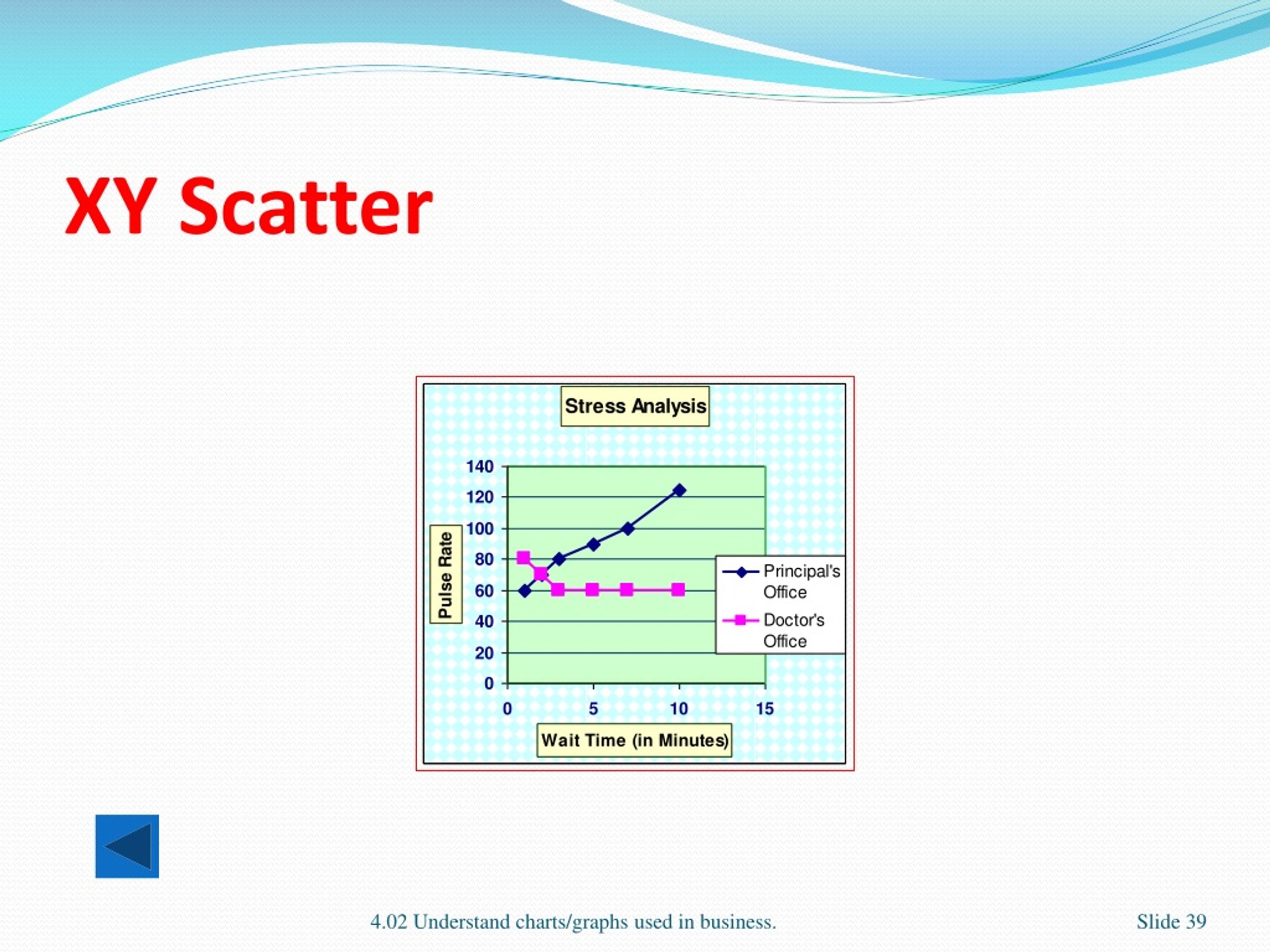 XY Scatter

Stress Analysis

Pulse Rate

140
120
100
80
60
40
20
0

0
5
10
15

Wait Time (in Minutes)

Principal's Office

Doctor's Office

4.02 Understand charts/graphs used in business.

Slide 39